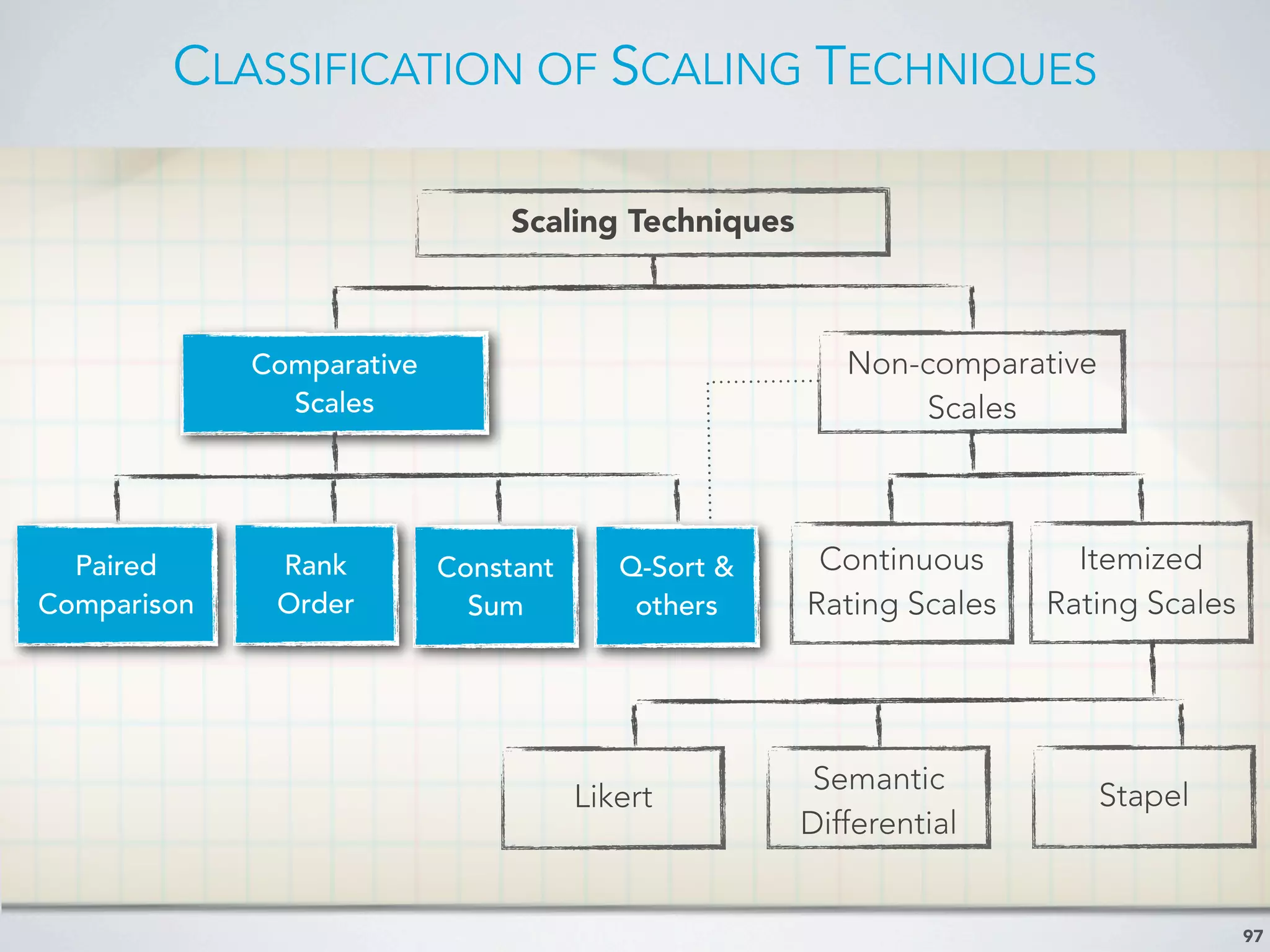 CLASSIFICATION OF SCALING TECHNIQUES

Scaling Techniques

Comparative Scales

Non-comparative Scales

Paired Comparison

Rank Order

Constant Sum

Q-Sort & others

Continuous Rating Scales

Itemized Rating Scales

Likert

Semantic Differential

Stapel

97